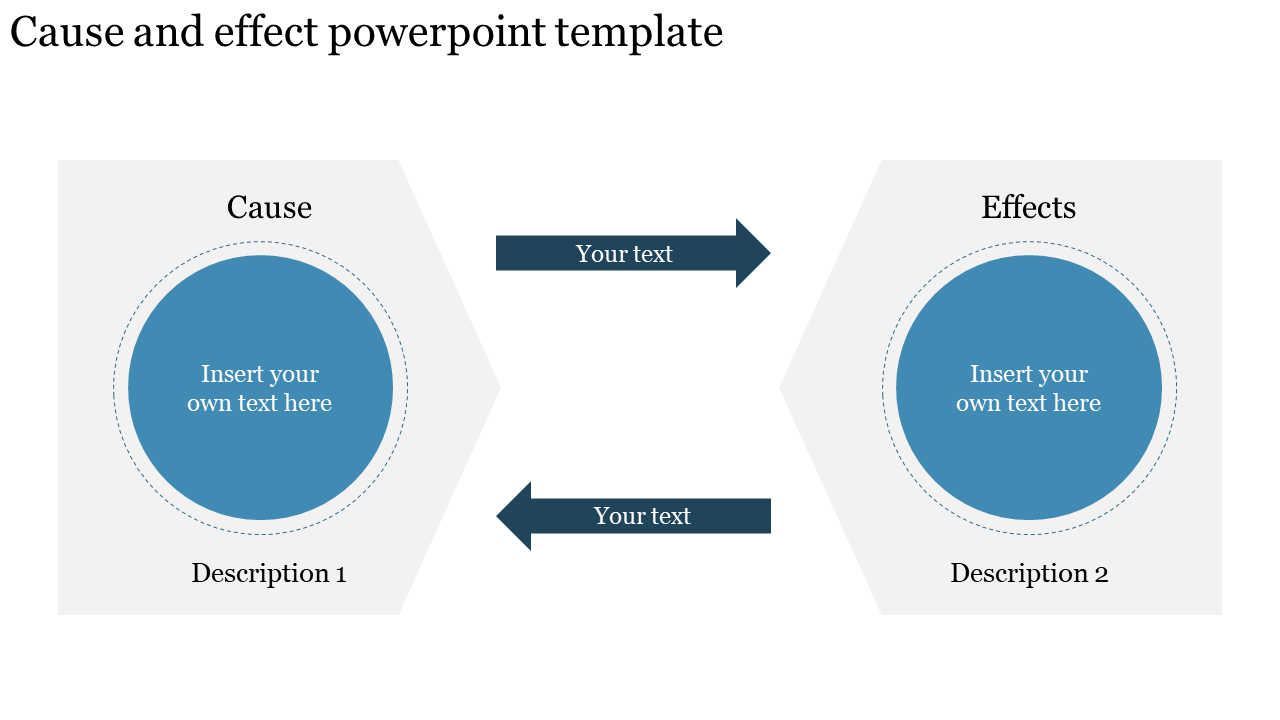 Cause and effect powerpoint template

Cause

Insert your own text here

Description 1

Your text

Your text

Effects

Insert your own text here

Description 2